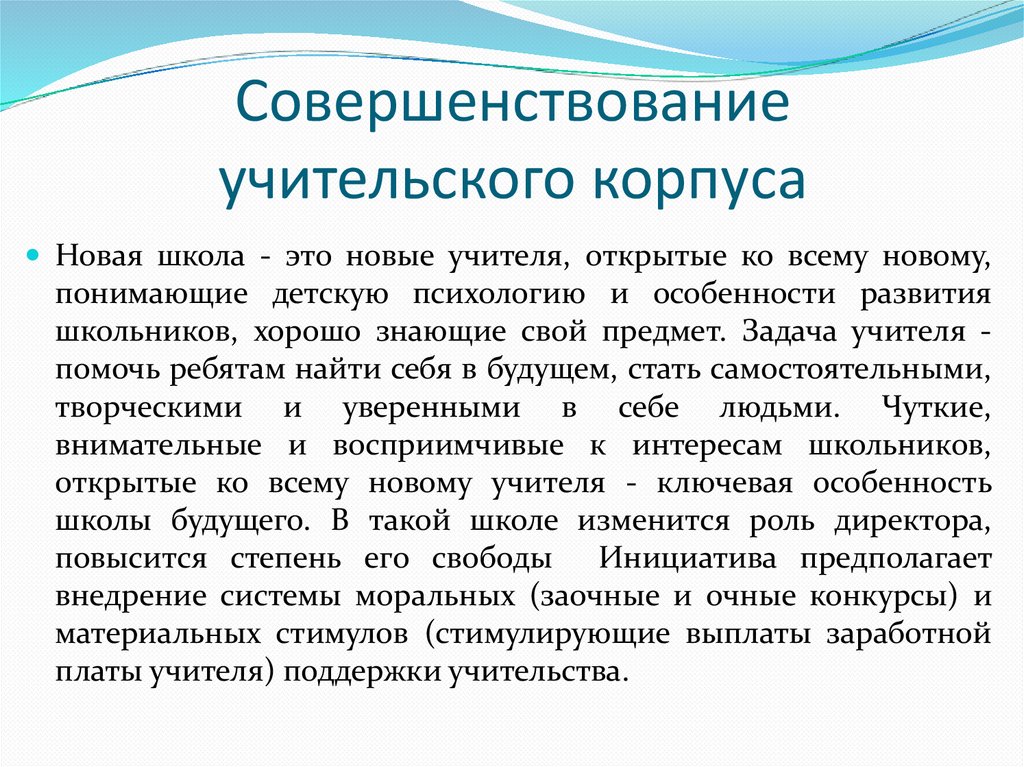 Совершенствование учительского корпуса

Новая школа - это новые учителя, открытые ко всему новому, понимающие детскую психологию и особенности развития школьников, хорошо знающие свой предмет. Задача учителя - помочь ребятам найти себя в будущем, стать самостоятельными, творческими и уверенными в себе людьми. Чуткие, внимательные и восприимчивые к интересам школьников, открытые ко всему новому учителя - ключевая особенность школы будущего. В такой школе изменится роль директора, повысится степень его свободы Инициатива предполагает внедрение системы моральных (заочные и очные конкурсы) и материальных стимулов (стимулирующие выплаты заработной платы учителя) поддержки учительства.